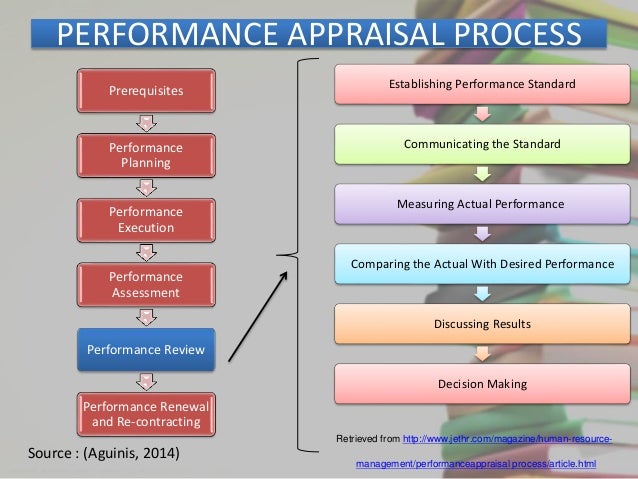 PERFORMANCE APPRAISAL PROCESS

Prerequisites

Performance Planning

Performance Execution

Performance Assessment

Performance Review

Performance Renewal and Re-contracting

Source : (Aguinis, 2014)

Establishing Performance Standard

Communicating the Standard

Measuring Actual Performance

Comparing the Actual With Desired Performance

Discussing Results

Decision Making

Retrieved from http://www.jethr.com/magazine/human-resource-management/performanceappraisal process/article.html